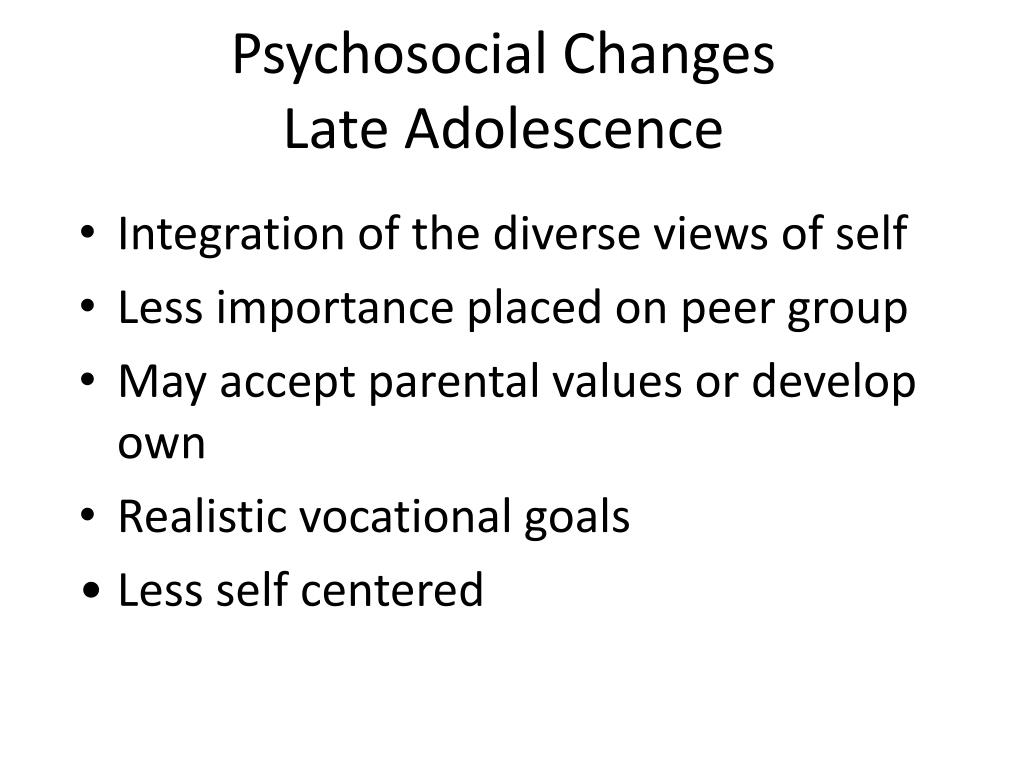 Psychosocial Changes
Late Adolescence

• Integration of the diverse views of self
• Less importance placed on peer group
• May accept parental values or develop own
• Realistic vocational goals
• Less self centered